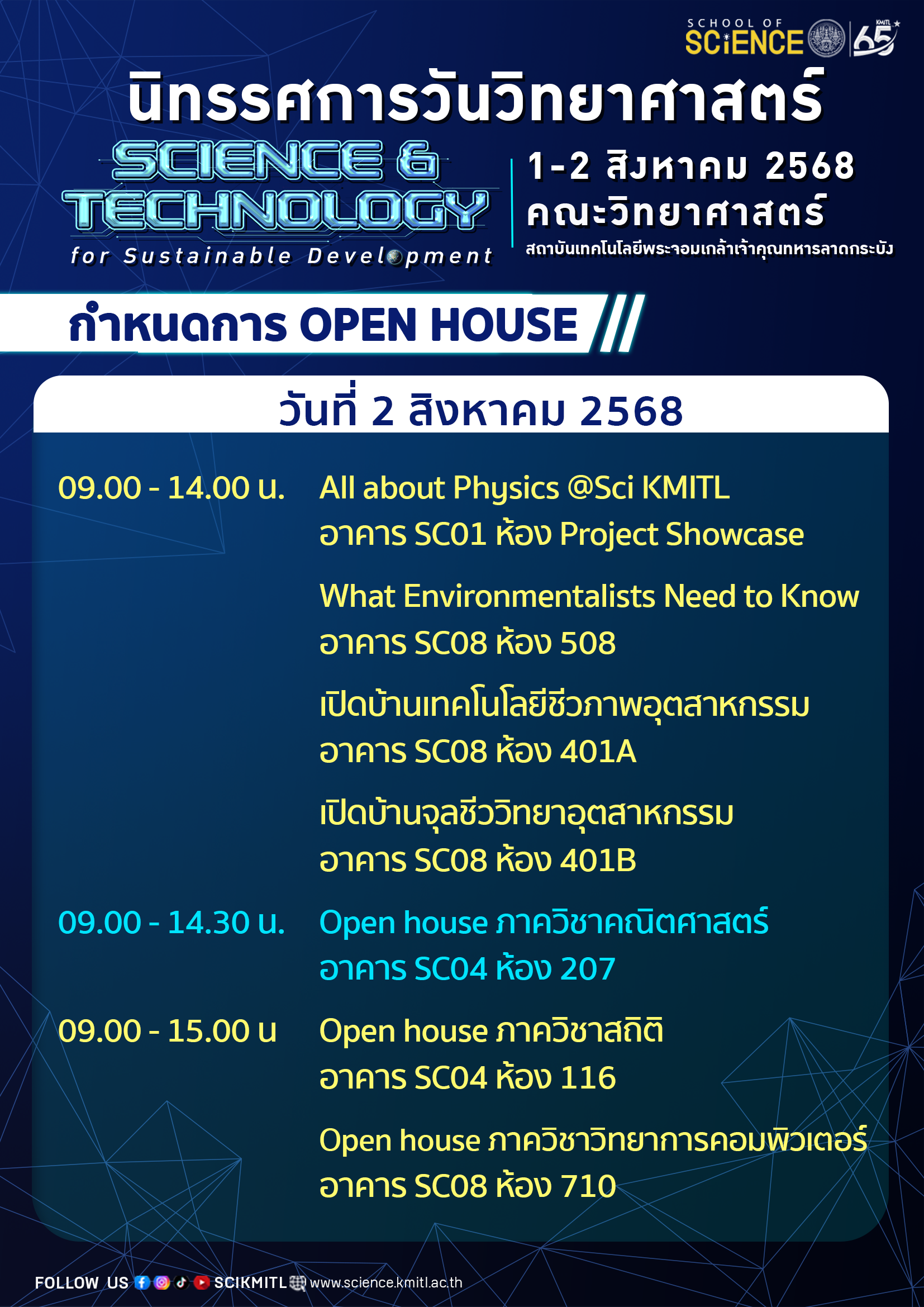 SCHOOL OF SCiENCE KMITL 65

นิทรรศการวันวิทยาศาสตร์

SCIENCE & TECHNOLOGY for Sustainable Development

1-2 สิงหาคม 2568
คณะวิทยาศาสตร์
สถาบันเทคโนโลยีพระจอมเกล้าเจ้าคุณทหารลาดกระบัง

กำหนดการ OPEN HOUSE

วันที่ 2 สิงหาคม 2568

09.00 - 14.00 น. All about Physics @Sci KMITL
อาคาร SC01 ห้อง Project Showcase

What Environmentalists Need to Know
อาคาร SC08 ห้อง 508

เปิดบ้านเทคโนโลยีชีวภาพอุตสาหกรรม
อาคาร SC08 ห้อง 401A

เปิดบ้านจุลชีววิทยาอุตสาหกรรม
อาคาร SC08 ห้อง 401B

09.00 - 14.30 น. Open house ภาควิชาคณิตศาสตร์
อาคาร SC04 ห้อง 207

09.00 - 15.00 น Open house ภาควิชาสถิติ
อาคาร SC04 ห้อง 116

Open house ภาควิชาวิทยาการคอมพิวเตอร์
อาคาร SC08 ห้อง 710

FOLLOW US SCIKMITL www.science.kmitl.ac.th